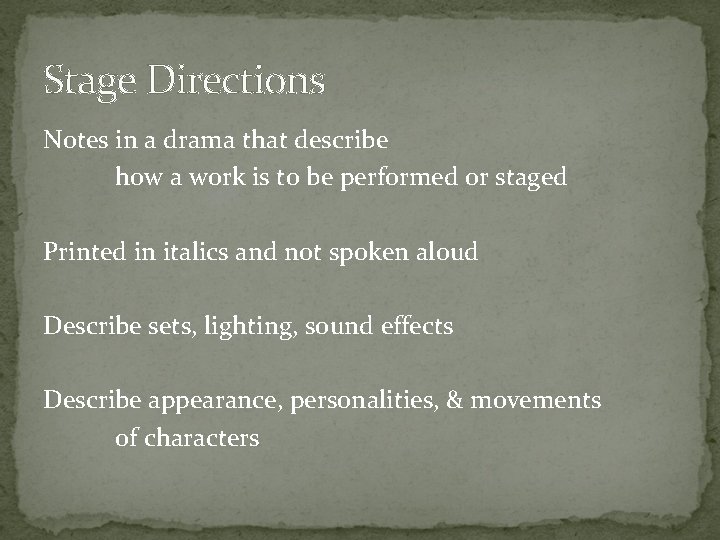 Stage Directions

Notes in a drama that describe how a work is to be performed or staged

Printed in italics and not spoken aloud

Describe sets, lighting, sound effects

Describe appearance, personalities, & movements of characters